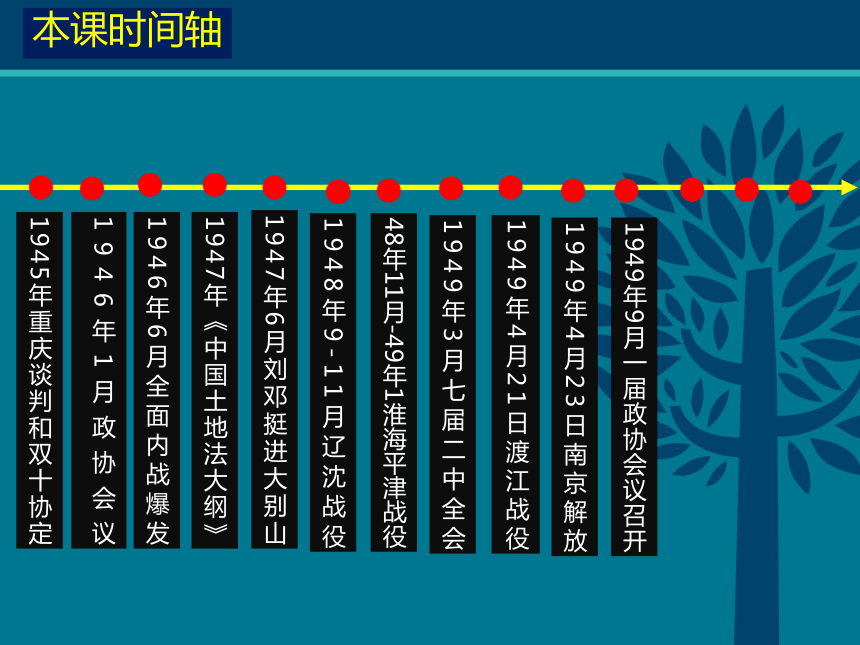 本课时间轴

1945年重庆谈判和双十协定

1946年1月政协会议

1946年6月全面内战爆发

1947年《中国土地法大纲》

1947年6月刘邓挺进大别山

1948年9-11月辽沈战役

48年11月-49年1淮海平津战役

1949年3月七届二中全会

1949年4月21日渡江战役

1949年4月23日南京解放

1949年9月一届政协会议召开